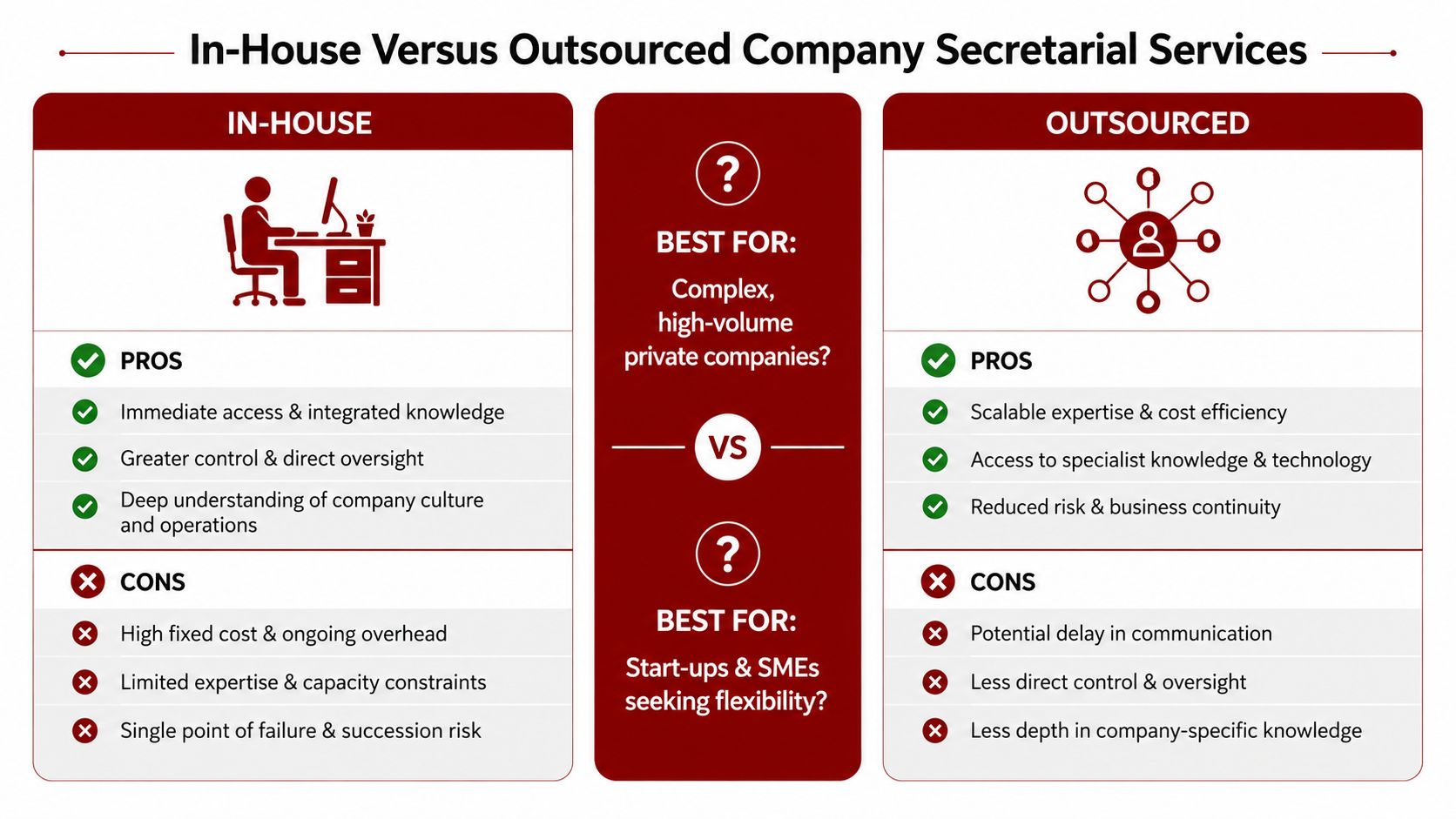 In-House Versus Outsourced Company Secretarial Services

IN-HOUSE

PROS

Immediate access & integrated knowledge

Greater control & direct oversight

Deep understanding of company culture and operations

CONS

High fixed cost & ongoing overhead

Limited expertise & capacity constraints

Single point of failure & succession risk

?

BEST FOR:

Complex, high-volume private companies?

VS

?

BEST FOR:

Start-ups & SMEs seeking flexibility?

OUTSOURCED

PROS

Scalable expertise & cost efficiency

Access to specialist knowledge & technology

Reduced risk & business continuity

CONS

Potential delay in communication

Less direct control & oversight

Less depth in company-specific knowledge